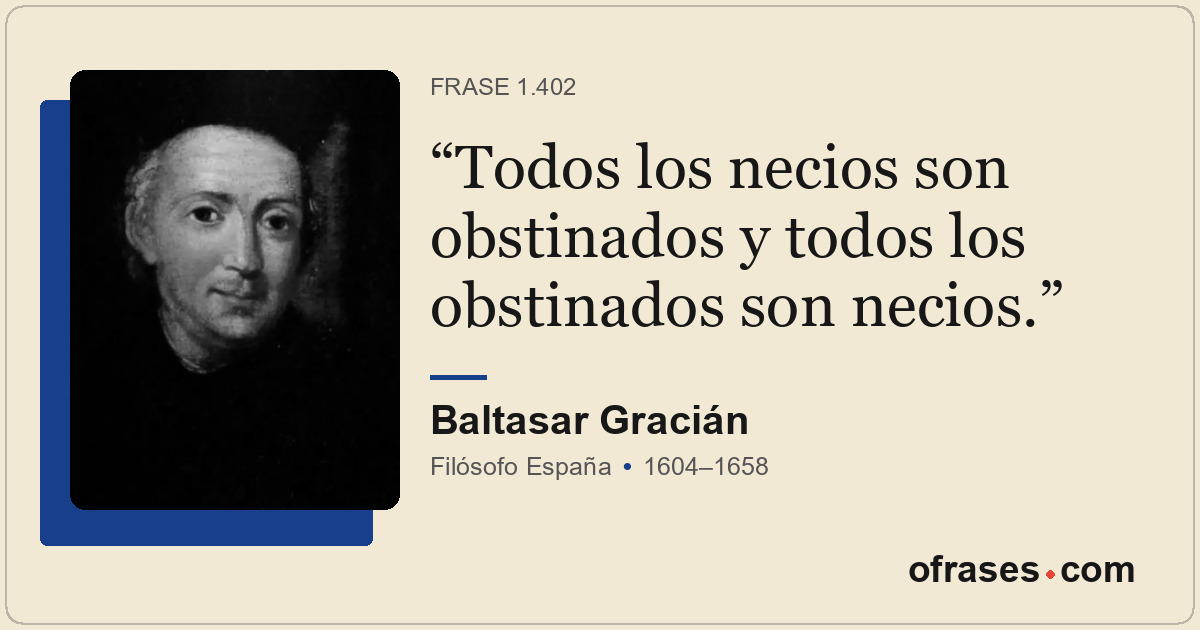 FRASE 1.402

“Todos los necios son obstinados y todos los obstinados son necios.”

Baltasar Gracián

Filósofo España • 1604–1658

ofrases.com